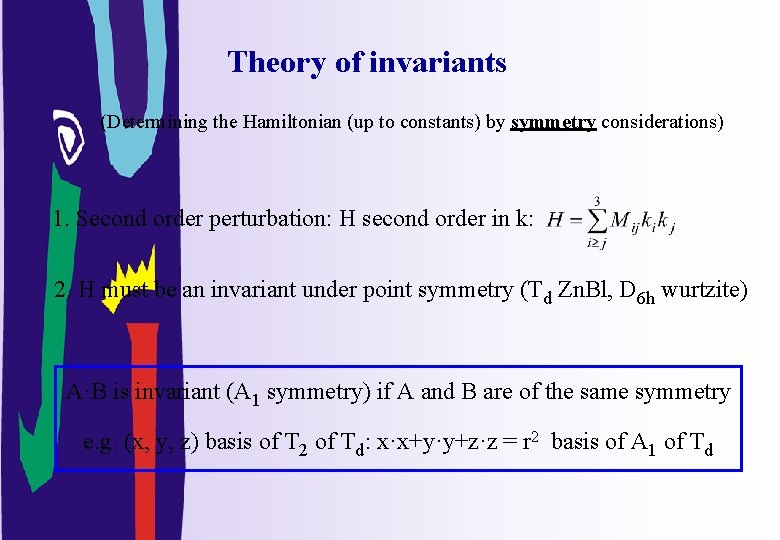 Theory of invariants

(Determining the Hamiltonian (up to constants) by symmetry considerations)

1. Second order perturbation: H second order in k: $H = \sum_{i \geq j}^{3} M_{ij} k_i k_j$

2. H must be an invariant under point symmetry ($T_d$ ZnBl, $D_{6h}$ wurtzite)

A·B is invariant ($A_1$ symmetry) if A and B are of the same symmetry

e.g. (x, y, z) basis of $T_2$ of $T_d$: x·x+y·y+z·z = $r^2$ basis of $A_1$ of $T_d$